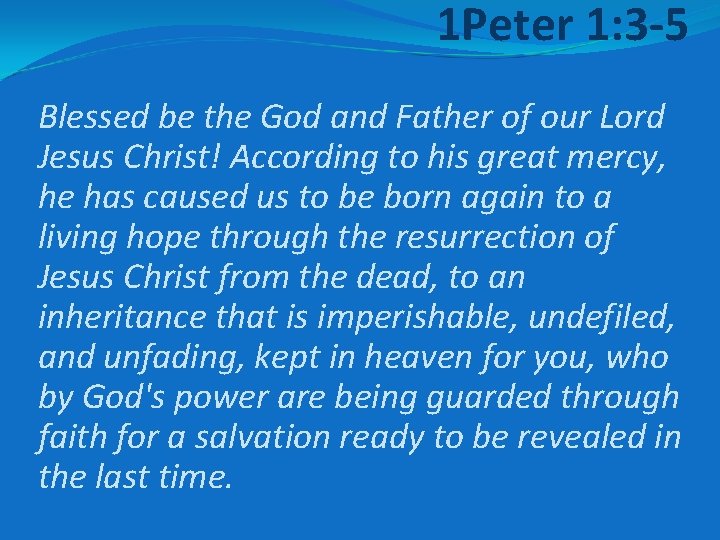 1Peter 1:3-5

Blessed be the God and Father of our Lord Jesus Christ! According to his great mercy, he has caused us to be born again to a living hope through the resurrection of Jesus Christ from the dead, to an inheritance that is imperishable, undefiled, and unfading, kept in heaven for you, who by God's power are being guarded through faith for a salvation ready to be revealed in the last time.